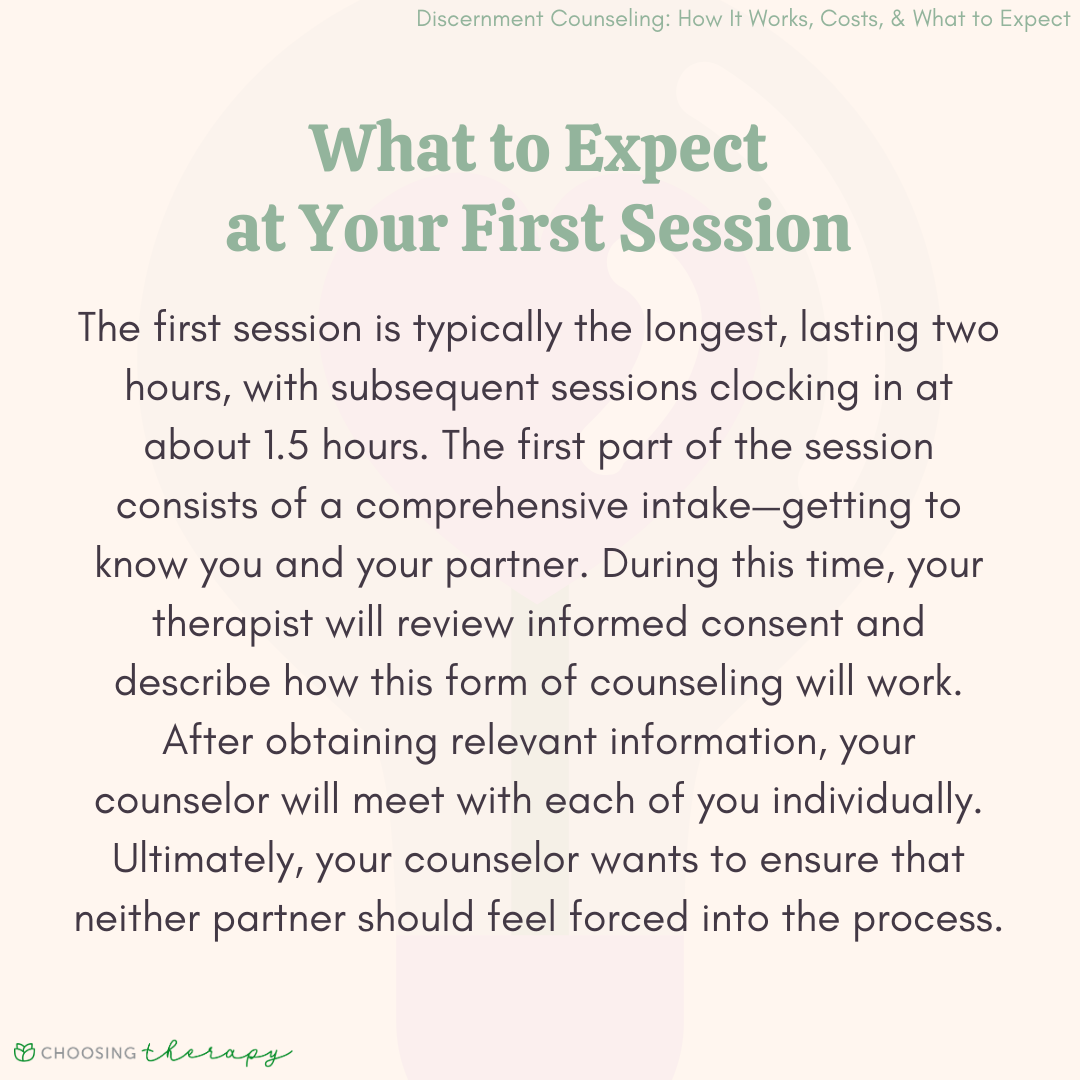 Discernment Counseling: How It Works, Costs, & What to Expect

What to Expect at Your First Session

The first session is typically the longest, lasting two hours, with subsequent sessions clocking in at about 1.5 hours. The first part of the session consists of a comprehensive intake—getting to know you and your partner. During this time, your therapist will review informed consent and describe how this form of counseling will work. After obtaining relevant information, your counselor will meet with each of you individually. Ultimately, your counselor wants to ensure that neither partner should feel forced into the process.

CHOOSING therapy